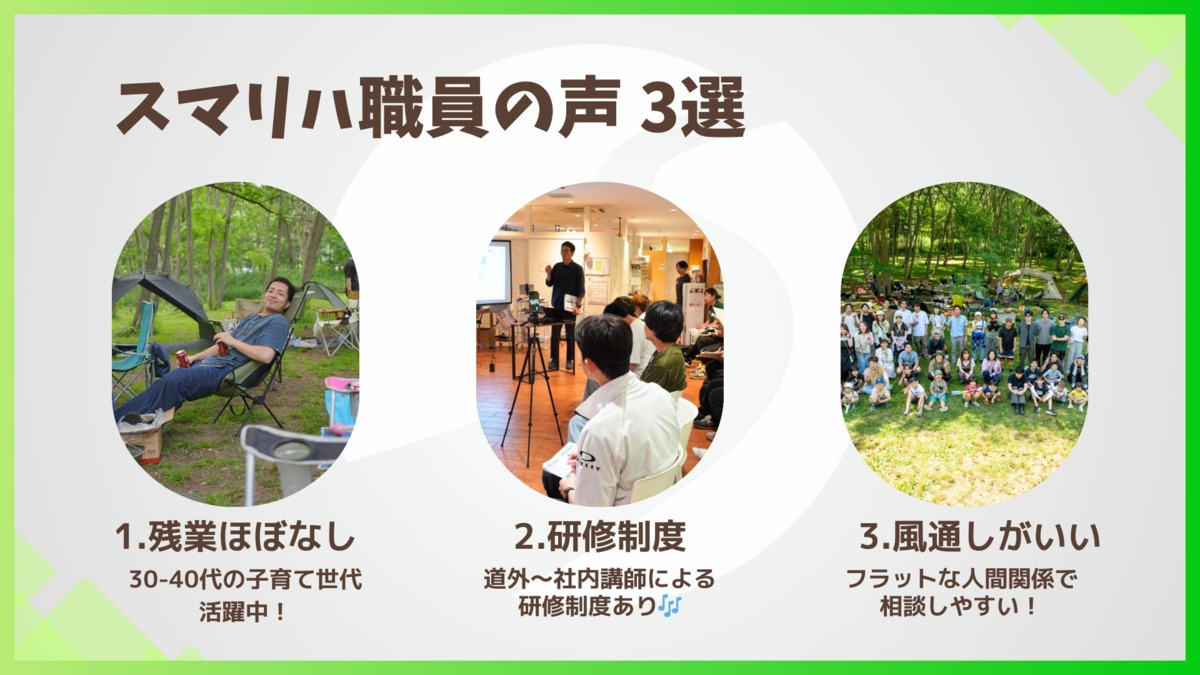 スマリハ職員の声 3選

1.残業ほぼなし

30-40代の子育て世代活躍中！

2.研修制度

道外〜社内講師による研修制度あり🎶

3.風通しがいい

フラットな人間関係で相談しやすい！